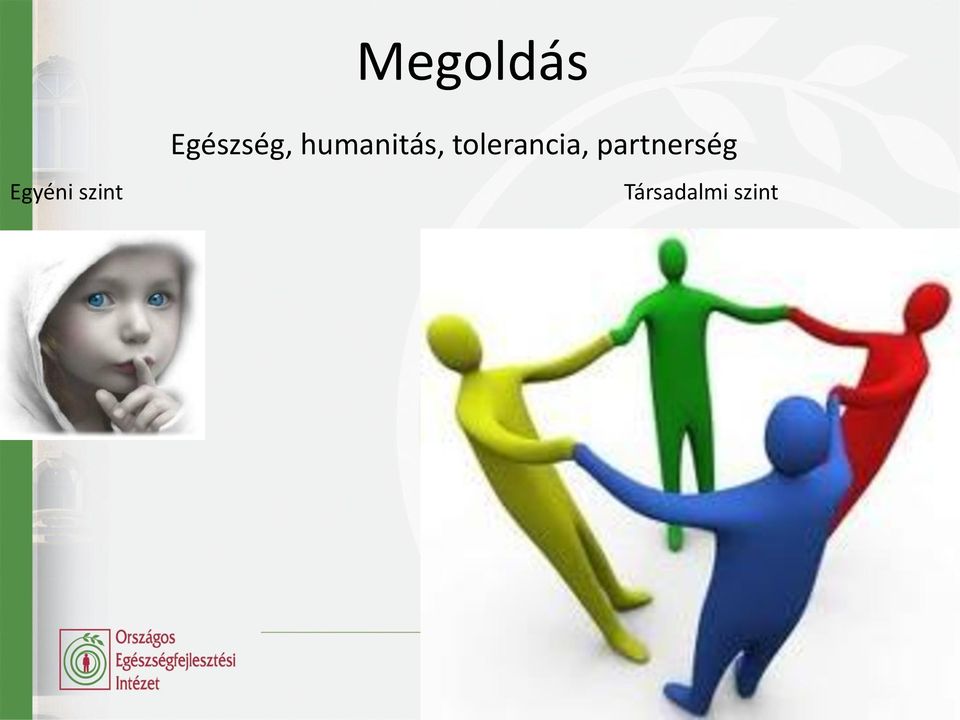 Megoldás

Egészség, humanitás, tolerancia, partnerség

Egyéni szint

Társadalmi szint

Országos Egészségfejlesztési Intézet